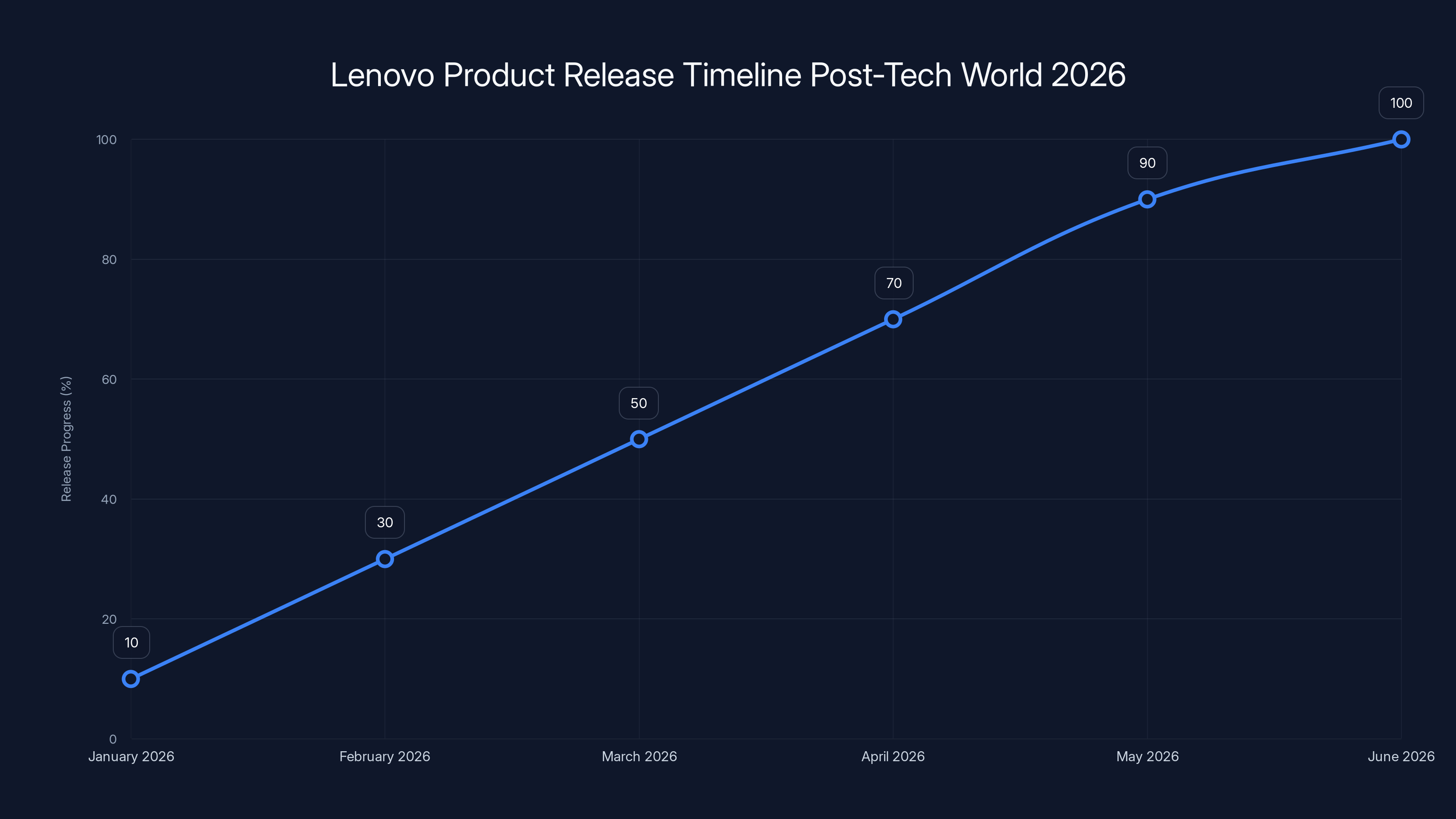 Lenovo Product Release Timeline Post-Tech World 2026

Release Progress (%)

100
80
60
40
20
0

10
30
50
70
90
100

January 2026
February 2026
March 2026
April 2026
May 2026
June 2026